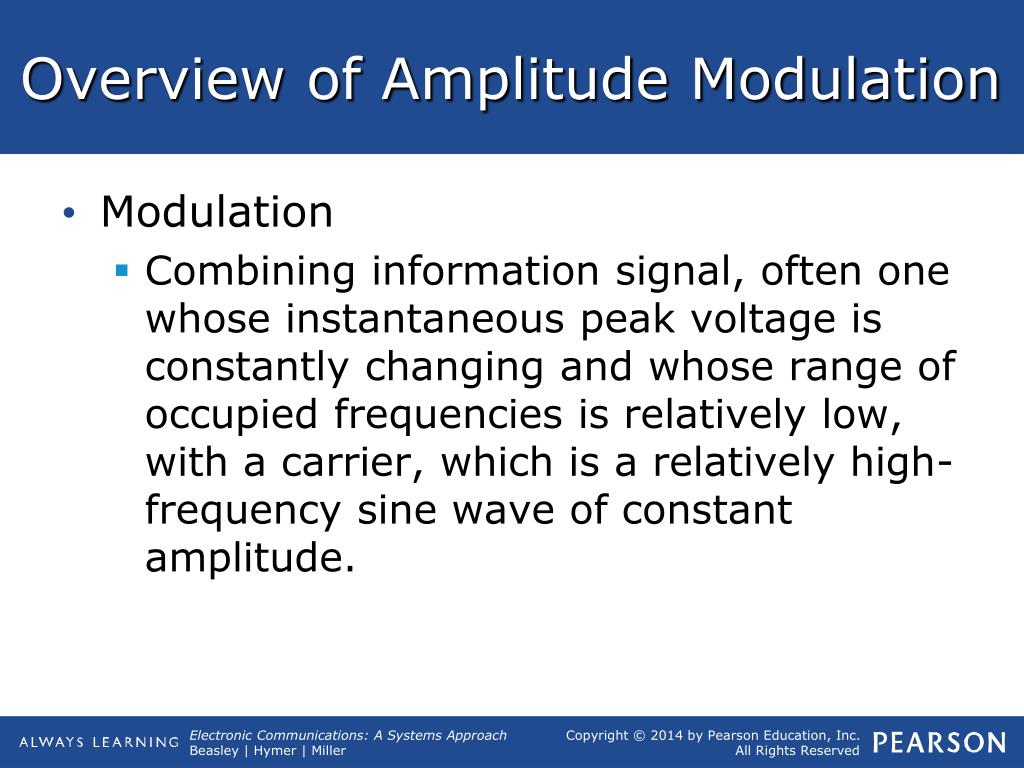 Overview of Amplitude Modulation

• Modulation
  ▪ Combining information signal, often one whose instantaneous peak voltage is constantly changing and whose range of occupied frequencies is relatively low, with a carrier, which is a relatively high-frequency sine wave of constant amplitude.

ALWAYS LEARNING

Electronic Communications: A Systems Approach
Beasley | Hymer | Miller

Copyright © 2014 by Pearson Education, Inc.
All Rights Reserved

PEARSON